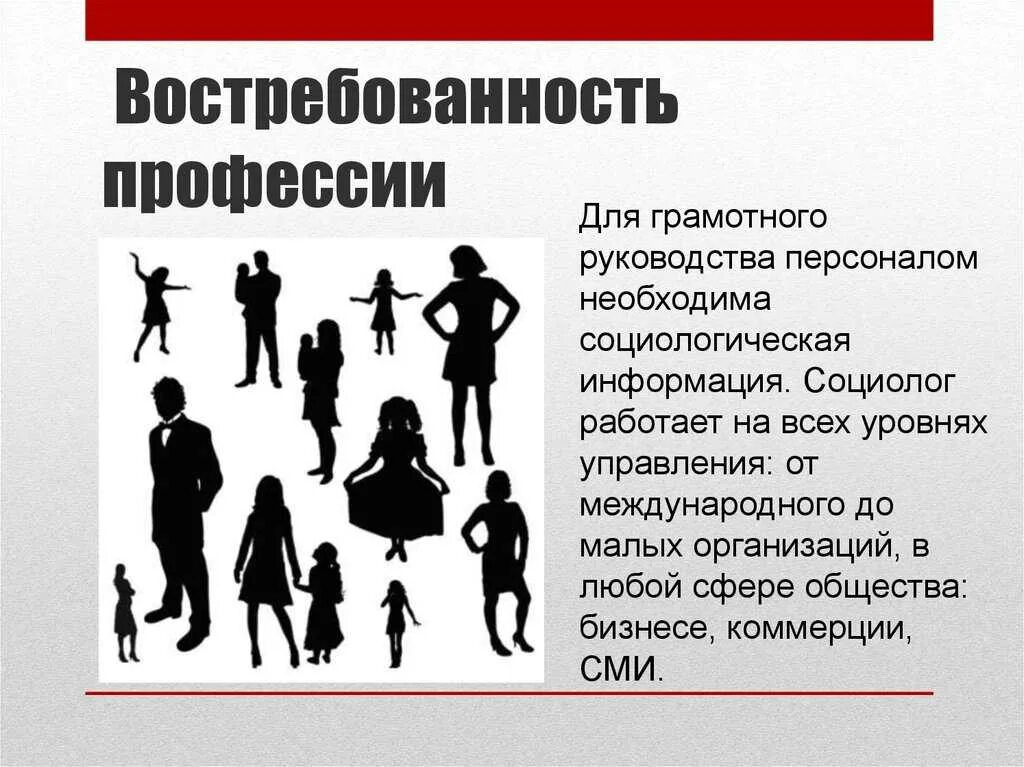 Востребованность профессии

Для грамотного руководства персоналом необходима социологическая информация. Социолог работает на всех уровнях управления: от международного до малых организаций, в любой сфере общества: бизнесе, коммерции, СМИ.